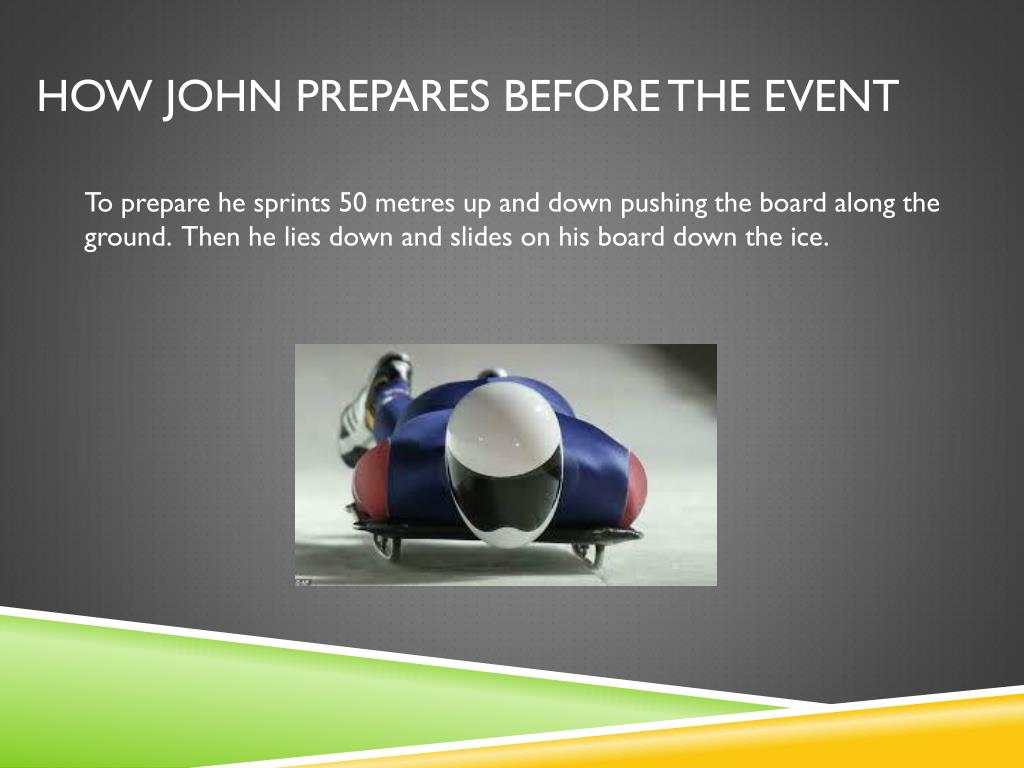 HOW JOHN PREPARES BEFORE THE EVENT

To prepare he sprints 50 metres up and down pushing the board along the ground. Then he lies down and slides on his board down the ice.

© AP